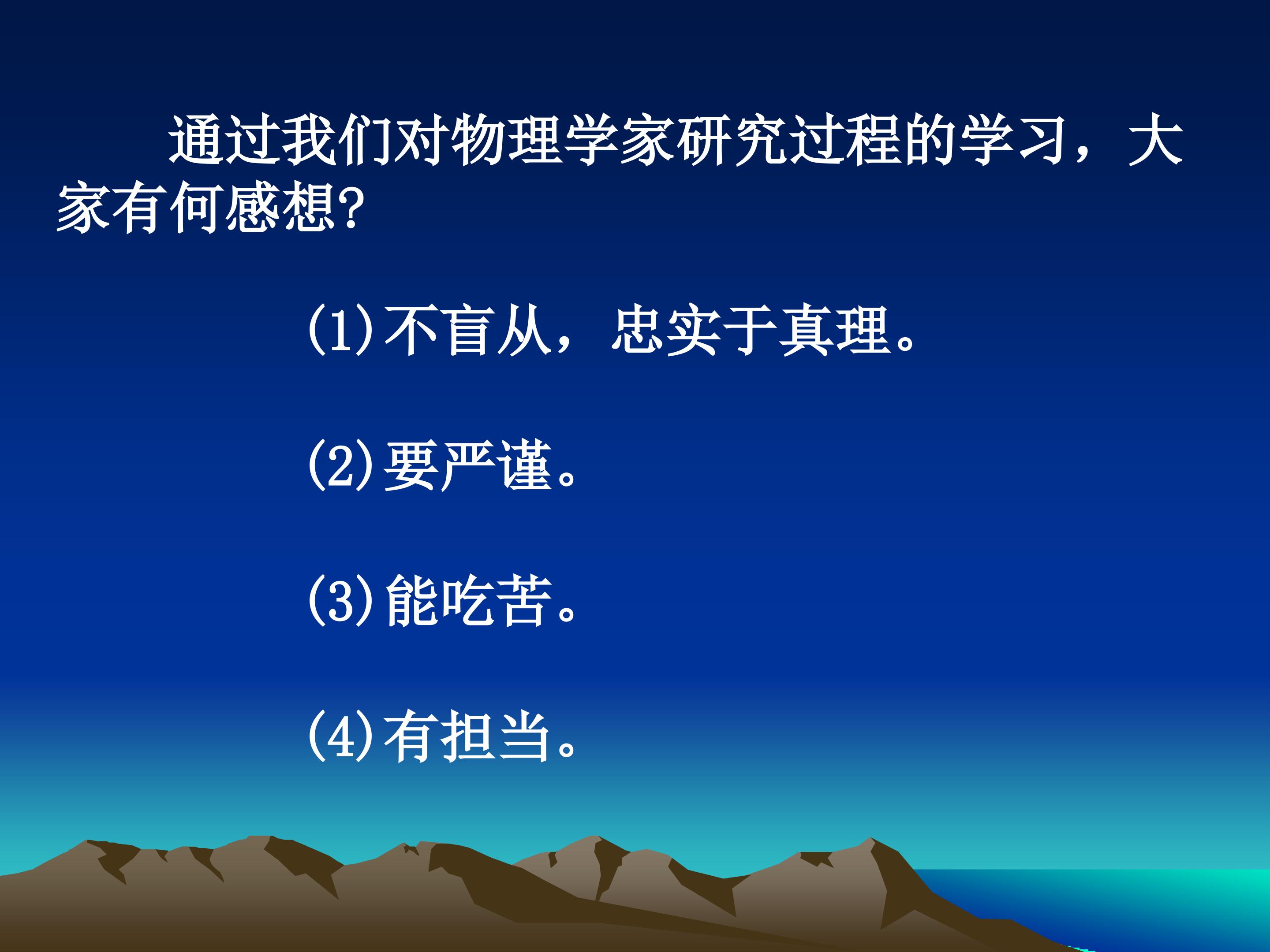 通过我们对物理学家研究过程的学习，大家有何感想?

(1)不盲从，忠实于真理。

(2)要严谨。

(3)能吃苦。

(4)有担当。